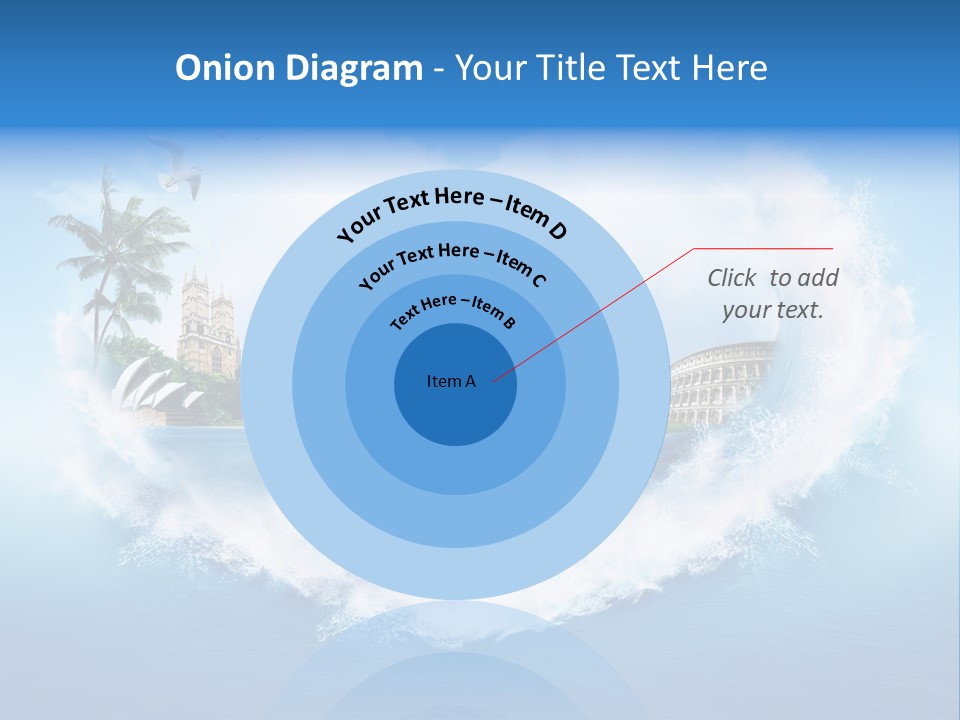 Onion Diagram - Your Title Text Here

Your Text Here – Item D

Your Text Here – Item C

Text Here – Item B

Item A

Click to add your text.